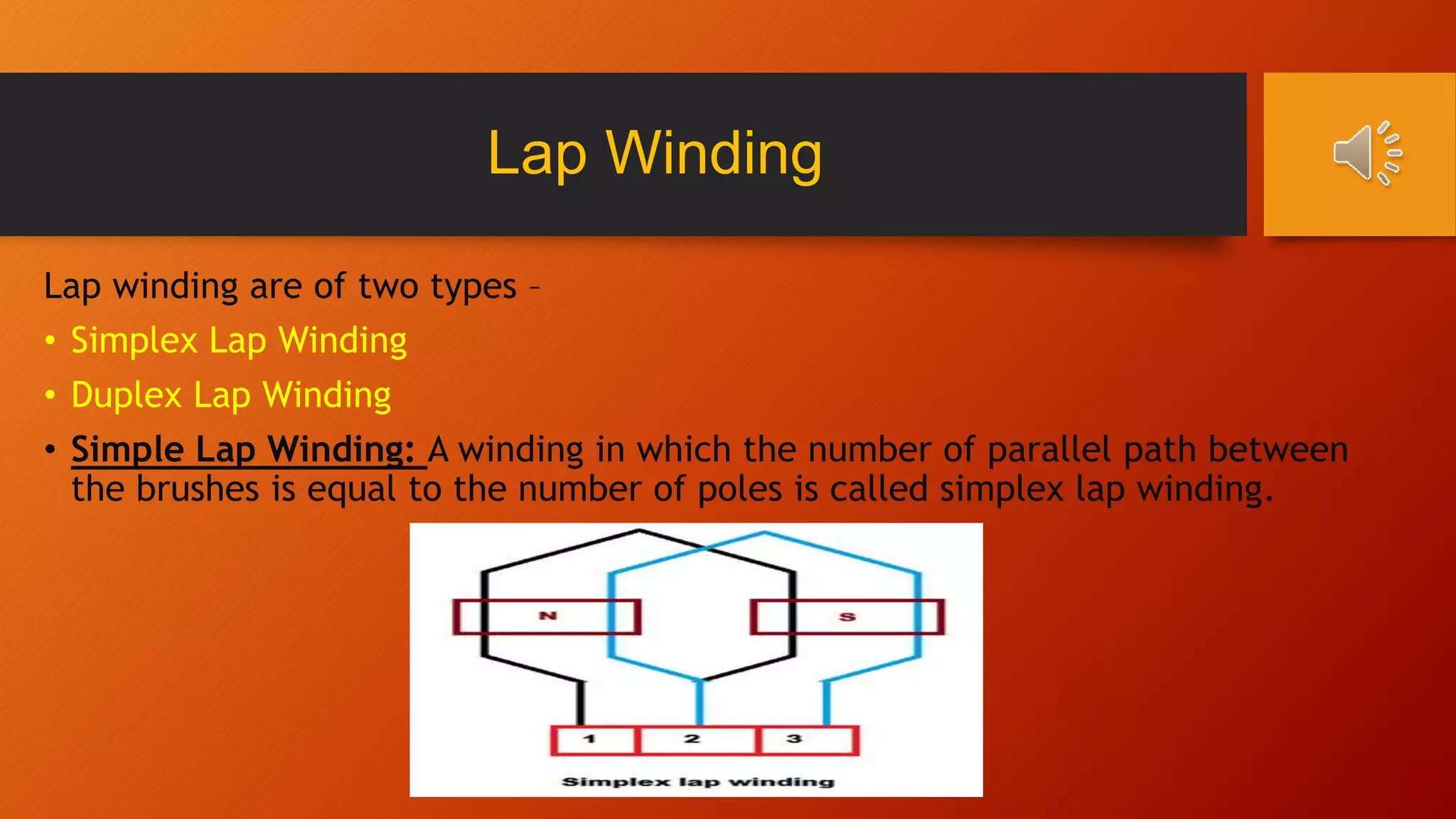 Lap Winding

Lap winding are of two types –

• Simplex Lap Winding
• Duplex Lap Winding
• Simple Lap Winding: A winding in which the number of parallel path between the brushes is equal to the number of poles is called simplex lap winding.

N
S
1
2
3
Simplex lap winding